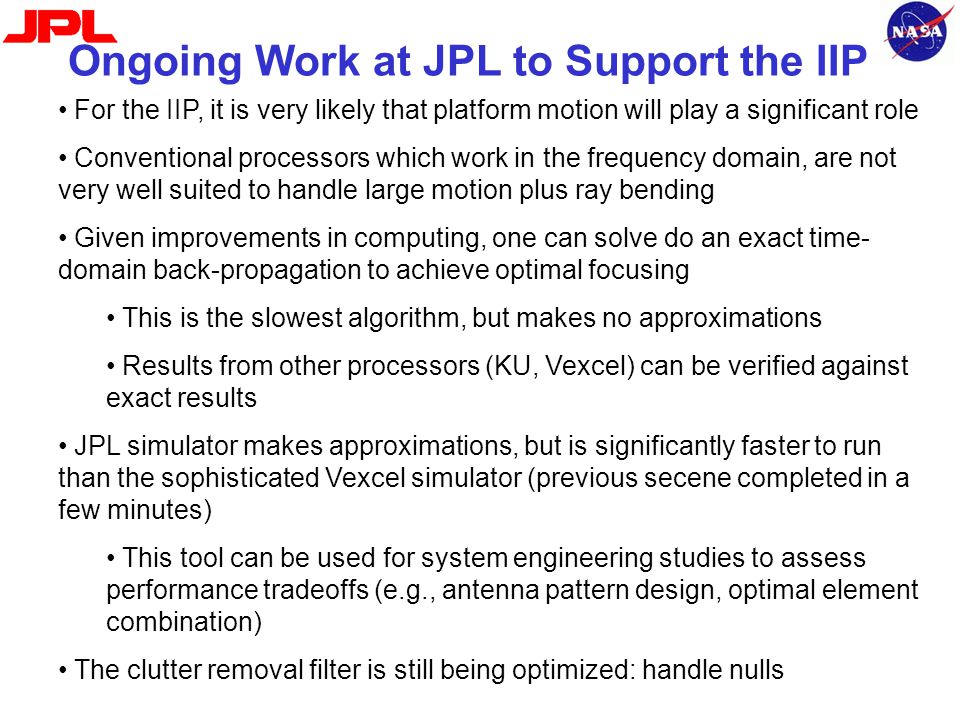 JPL

NASA

Ongoing Work at JPL to Support the IIP

• For the IIP, it is very likely that platform motion will play a significant role

• Conventional processors which work in the frequency domain, are not very well suited to handle large motion plus ray bending

• Given improvements in computing, one can solve do an exact time-domain back-propagation to achieve optimal focusing

• This is the slowest algorithm, but makes no approximations

• Results from other processors (KU, Vexcel) can be verified against exact results

• JPL simulator makes approximations, but is significantly faster to run than the sophisticated Vexcel simulator (previous secene completed in a few minutes)

• This tool can be used for system engineering studies to assess performance tradeoffs (e.g., antenna pattern design, optimal element combination)

• The clutter removal filter is still being optimized: handle nulls